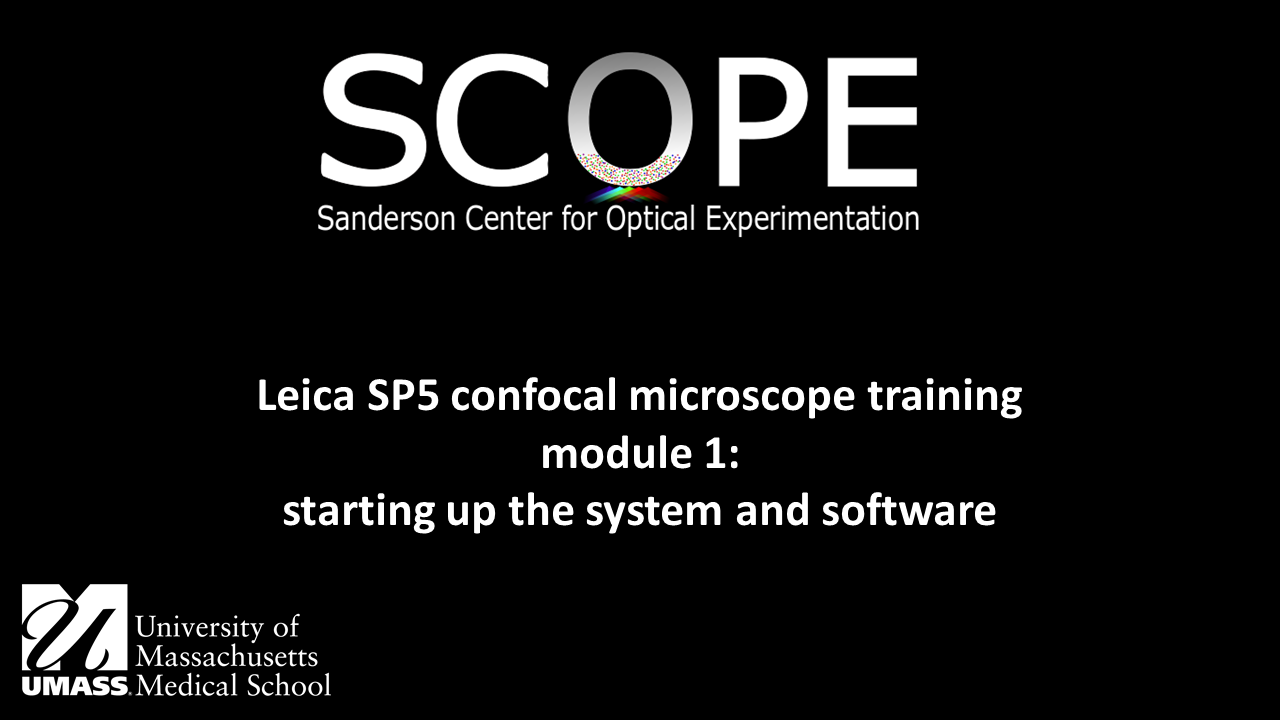 SCOPE
Sanderson Center for Optical Experimentation

Leica SP5 confocal microscope training
module 1:
starting up the system and software

UMASS. University of Massachusetts Medical School